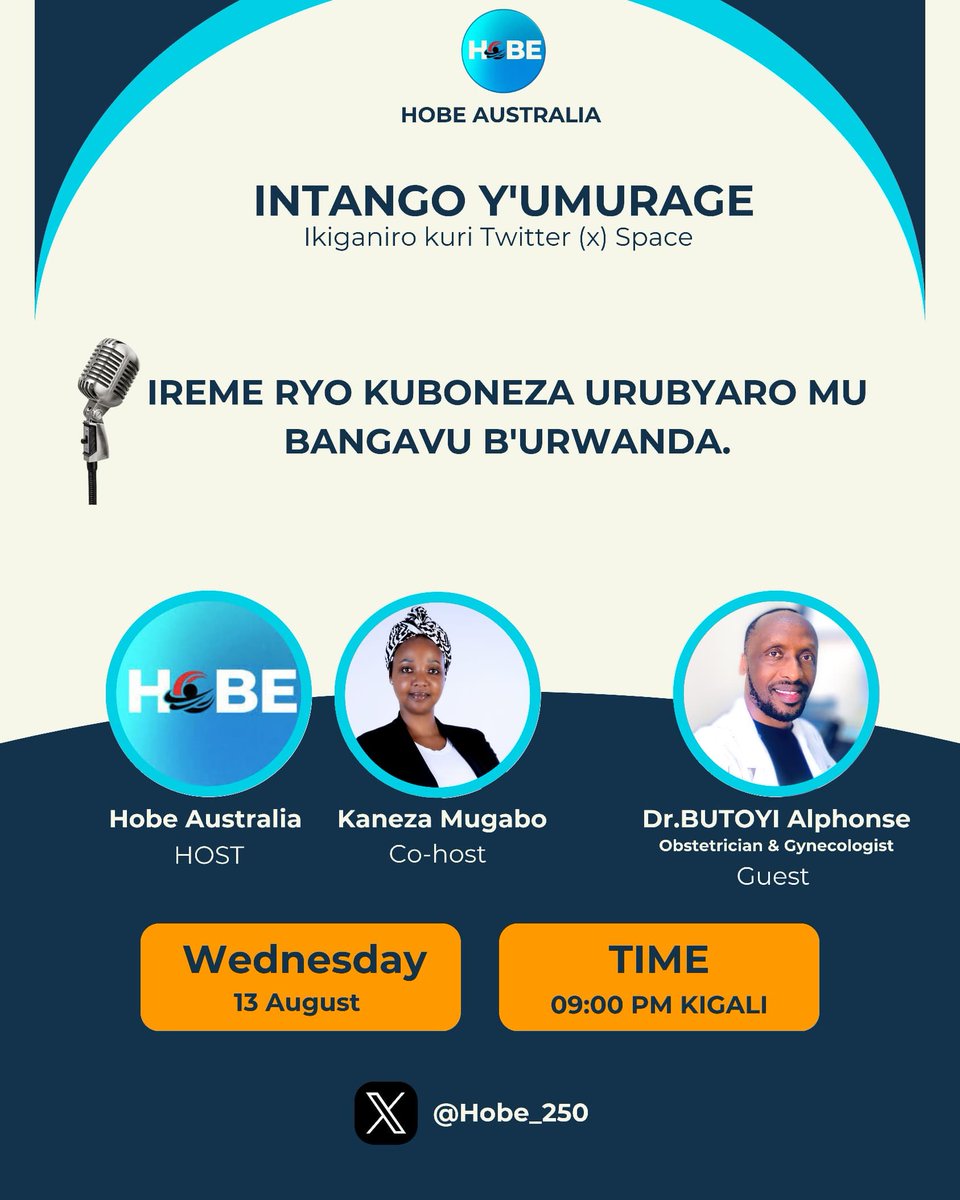 HOBE

HOBE AUSTRALIA

INTANGO Y'UMURAGE
Ikiganiro kuri Twitter (x) Space

IREME RYO KUBONEZA URUBYARO MU BANGAVU B'URWANDA.

HOBE

Hobe Australia
HOST

Kaneza Mugabo
Co-host

Dr.BUTOYI Alphonse
Obstetrician & Gynecologist
Guest

Wednesday
13 August

TIME
09:00 PM KIGALI

@Hobe_250